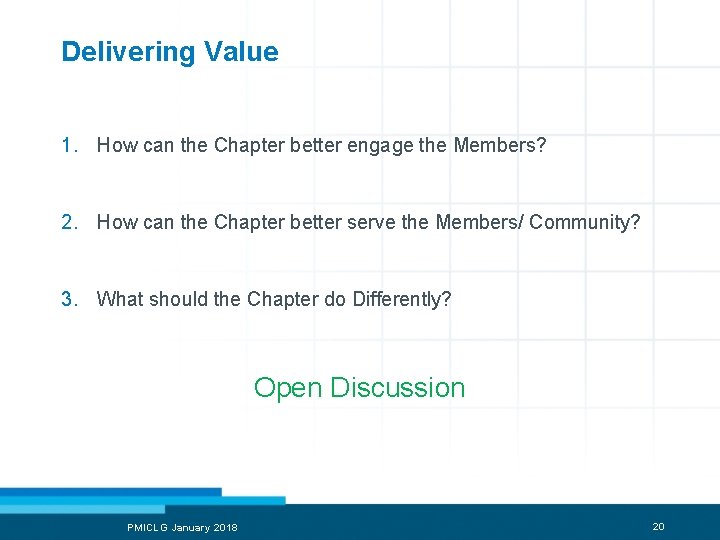 Delivering Value

1. How can the Chapter better engage the Members?

2. How can the Chapter better serve the Members/ Community?

3. What should the Chapter do Differently?

Open Discussion

PMICLG January 2018

20